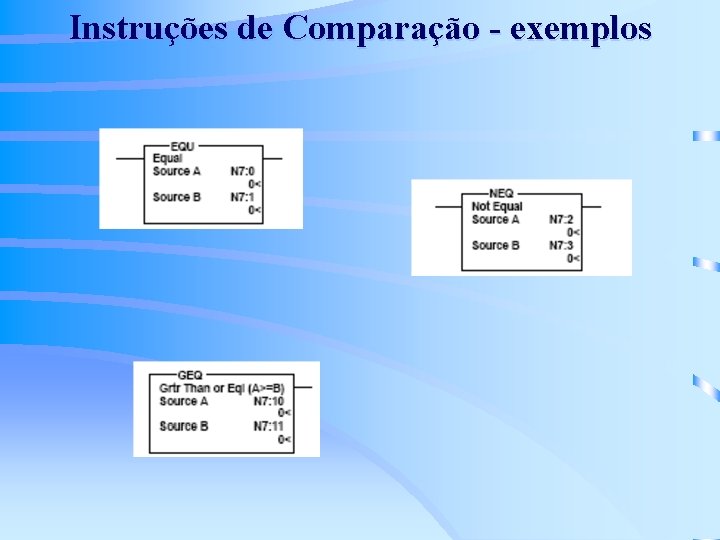 Instruções de Comparação - exemplos

EQU
Equal
Source A N7:0
0<
Source B N7:1
0<

NEQ
Not Equal
Source A N7:2
0<
Source B N7:3
0<

GEQ
Grtr Than or Eql (A>=B)
Source A N7:10
0<
Source B N7:11
0<